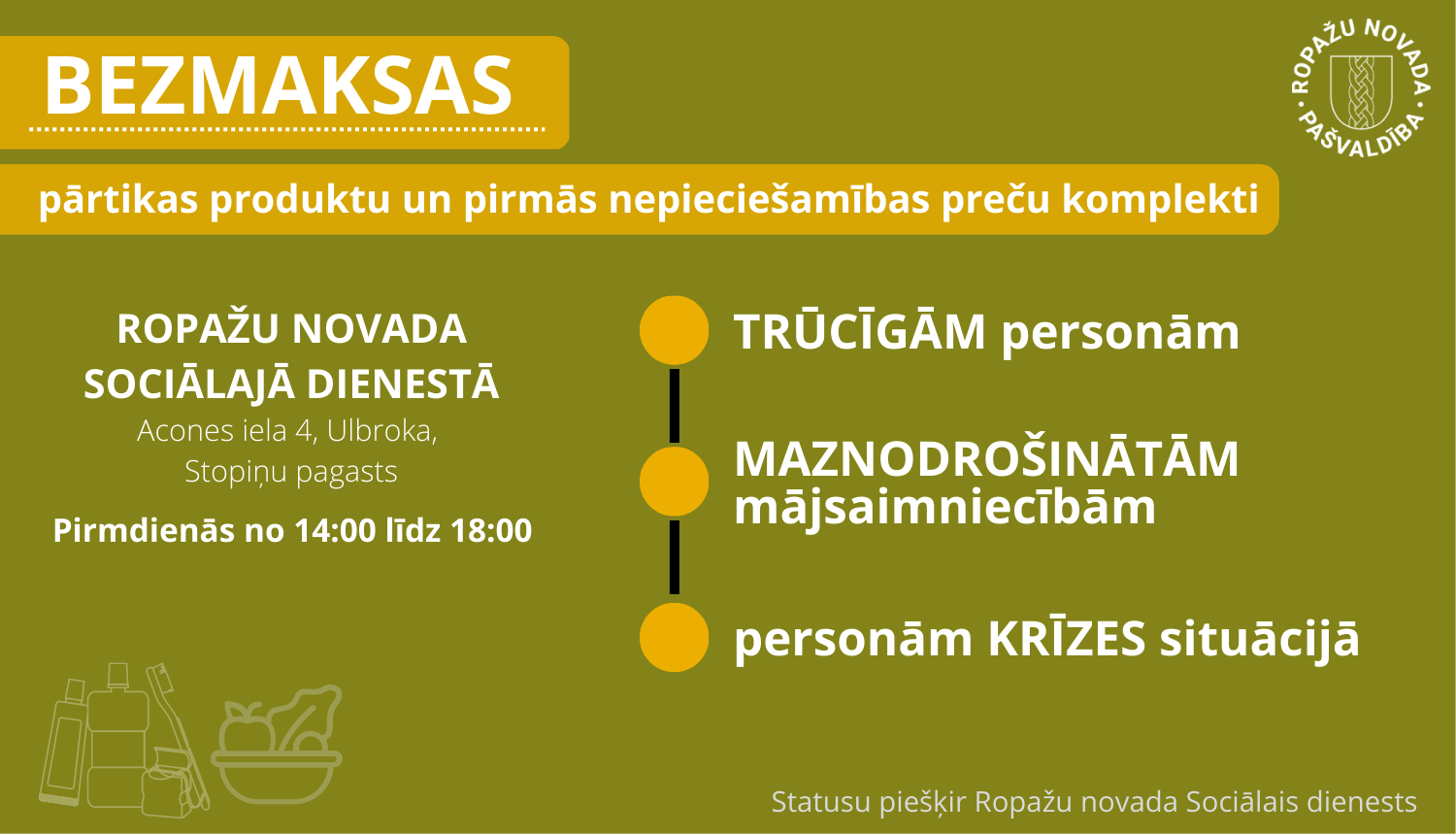 BEZMAKSAS

ROPAŽU NOVADA PAŠVALDĪBA

pārtikas produktu un pirmās nepieciešamības preču komplekti

ROPAŽU NOVADA SOCIĀLAJĀ DIENESTĀ
Acones iela 4, Ulbroka, Stopiņu pagasts
Pirmdienās no 14:00 līdz 18:00

TRŪCĪGĀM personām

MAZNODROŠINĀTĀM mājsaimniecībām

personām KRĪZES situācijā

Statusu piešķir Ropažu novada Sociālais dienests